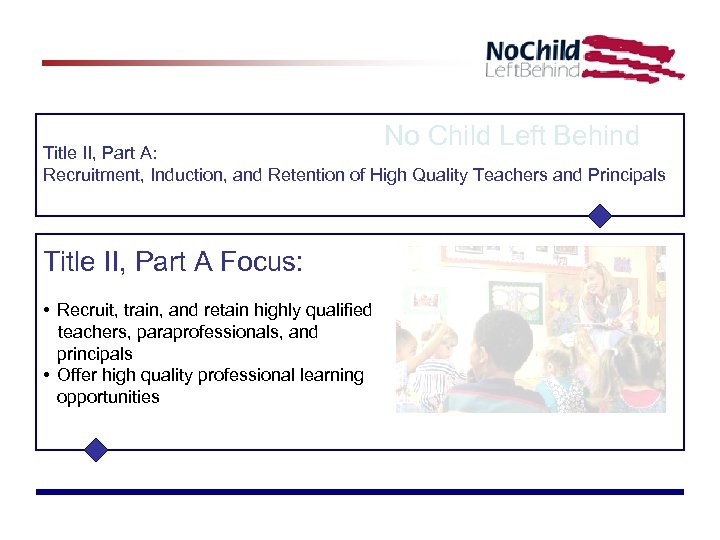 NoChild
LeftBehind

No Child Left Behind

Title II, Part A:
Recruitment, Induction, and Retention of High Quality Teachers and Principals

Title II, Part A Focus:

• Recruit, train, and retain highly qualified teachers, paraprofessionals, and principals
• Offer high quality professional learning opportunities